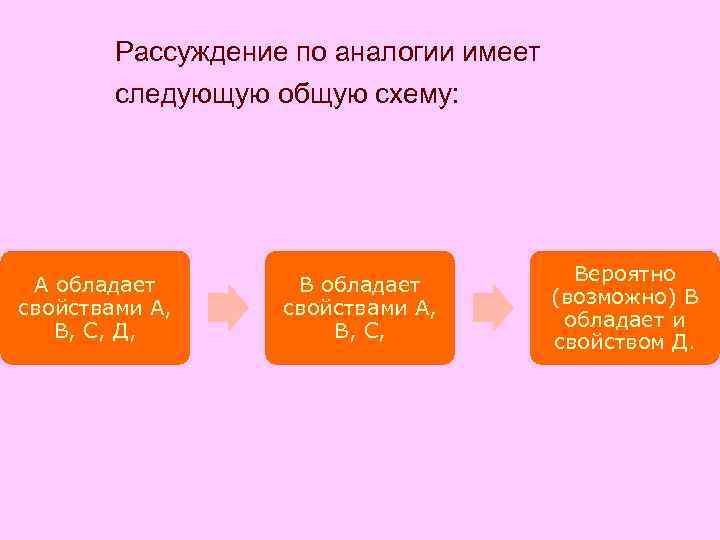 Рассуждение по аналогии имеет следующую общую схему:

А обладает свойствами А, В, С, Д,

В обладает свойствами А, В, С,

Вероятно (возможно) В обладает и свойством Д.